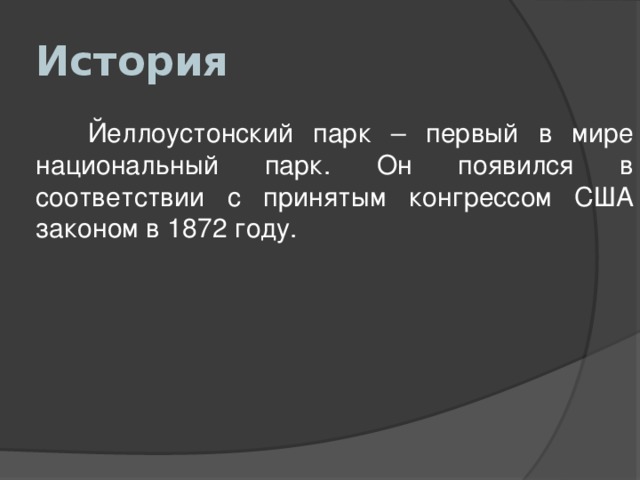 История

Йеллоустонский парк – первый в мире национальный парк. Он появился в соответствии с принятым конгрессом США законом в 1872 году.